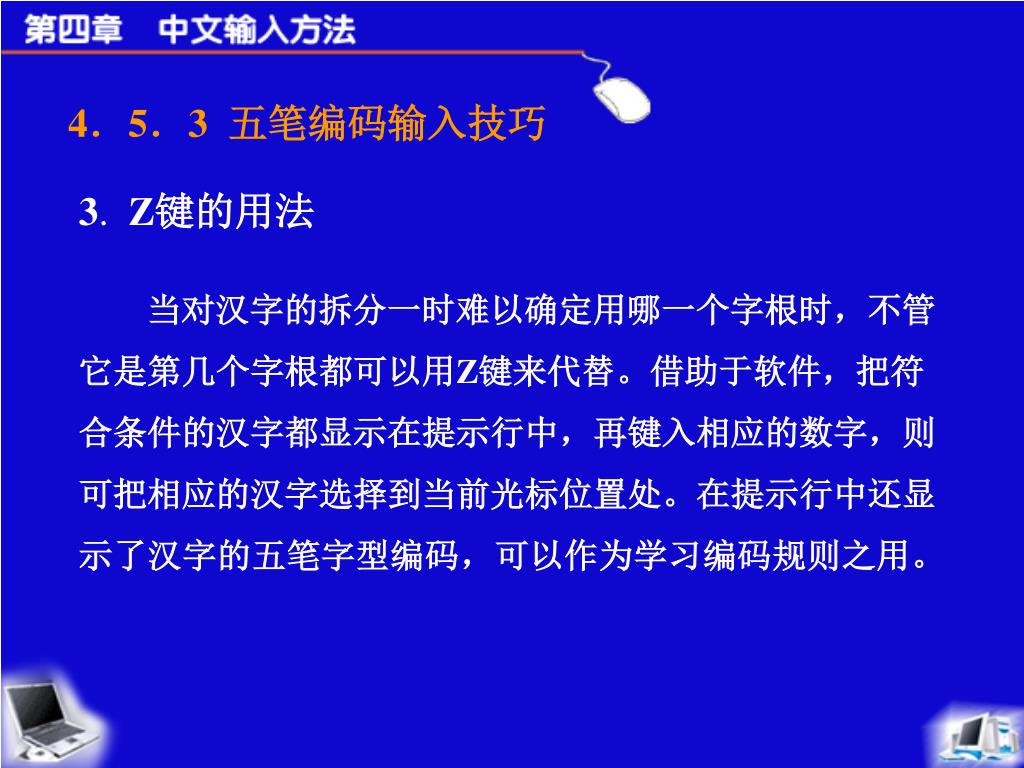 第四章　中文输入方法

4．5．3 五笔编码输入技巧

3. Z键的用法

当对汉字的拆分一时难以确定用哪一个字根时，不管它是第几个字根都可以用Z键来代替。借助于软件，把符合条件的汉字都显示在提示行中，再键入相应的数字，则可把相应的汉字选择到当前光标位置处。在提示行中还显示了汉字的五笔字型编码，可以作为学习编码规则之用。